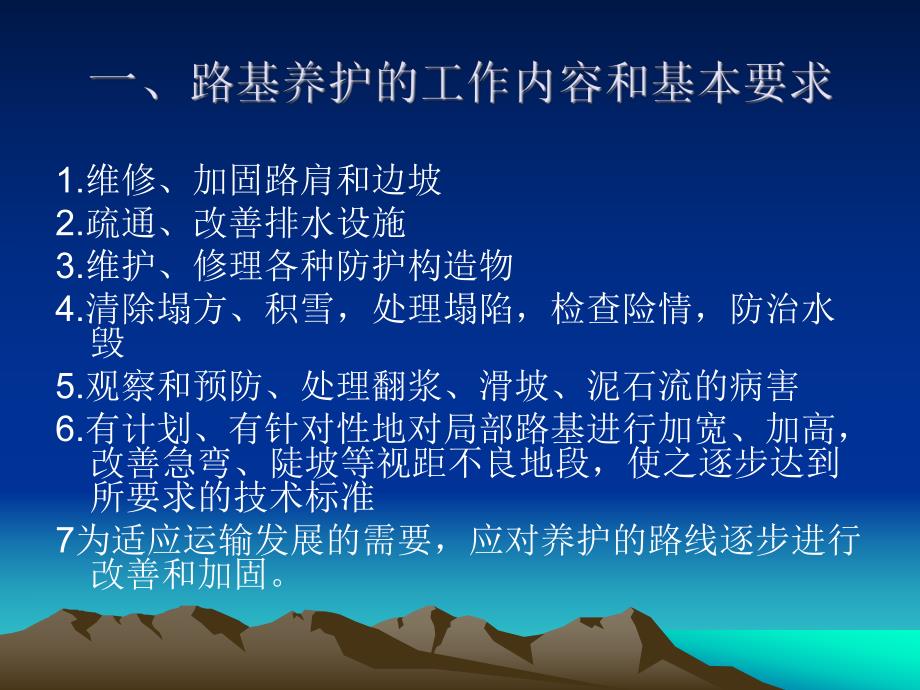 一、路基养护的工作内容和基本要求

1.维修、加固路肩和边坡
2.疏通、改善排水设施
3.维护、修理各种防护构造物
4.清除塌方、积雪，处理塌陷，检查险情，防治水毁
5.观察和预防、处理翻浆、滑坡、泥石流的病害
6.有计划、有针对性地对局部路基进行加宽、加高，改善急弯、陡坡等视距不良地段，使之逐步达到所要求的技术标准
7为适应运输发展的需要，应对养护的路线逐步进行改善和加固。